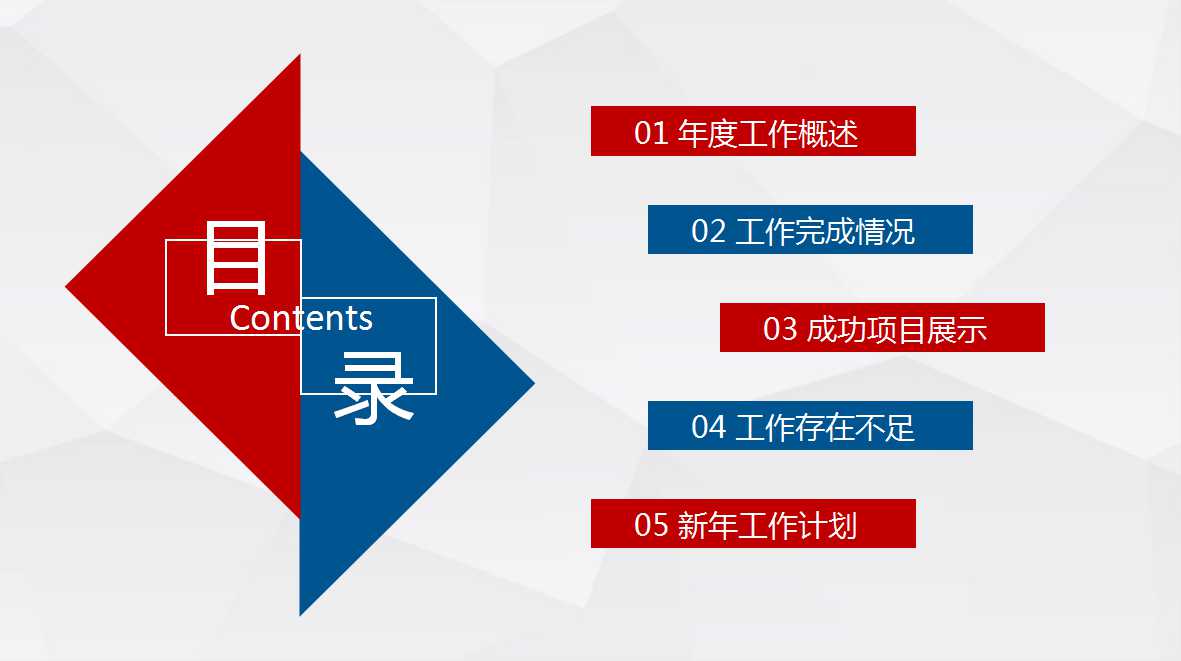 目
Contents
录

01 年度工作概述

02 工作完成情况

03 成功项目展示

04 工作存在不足

05 新年工作计划